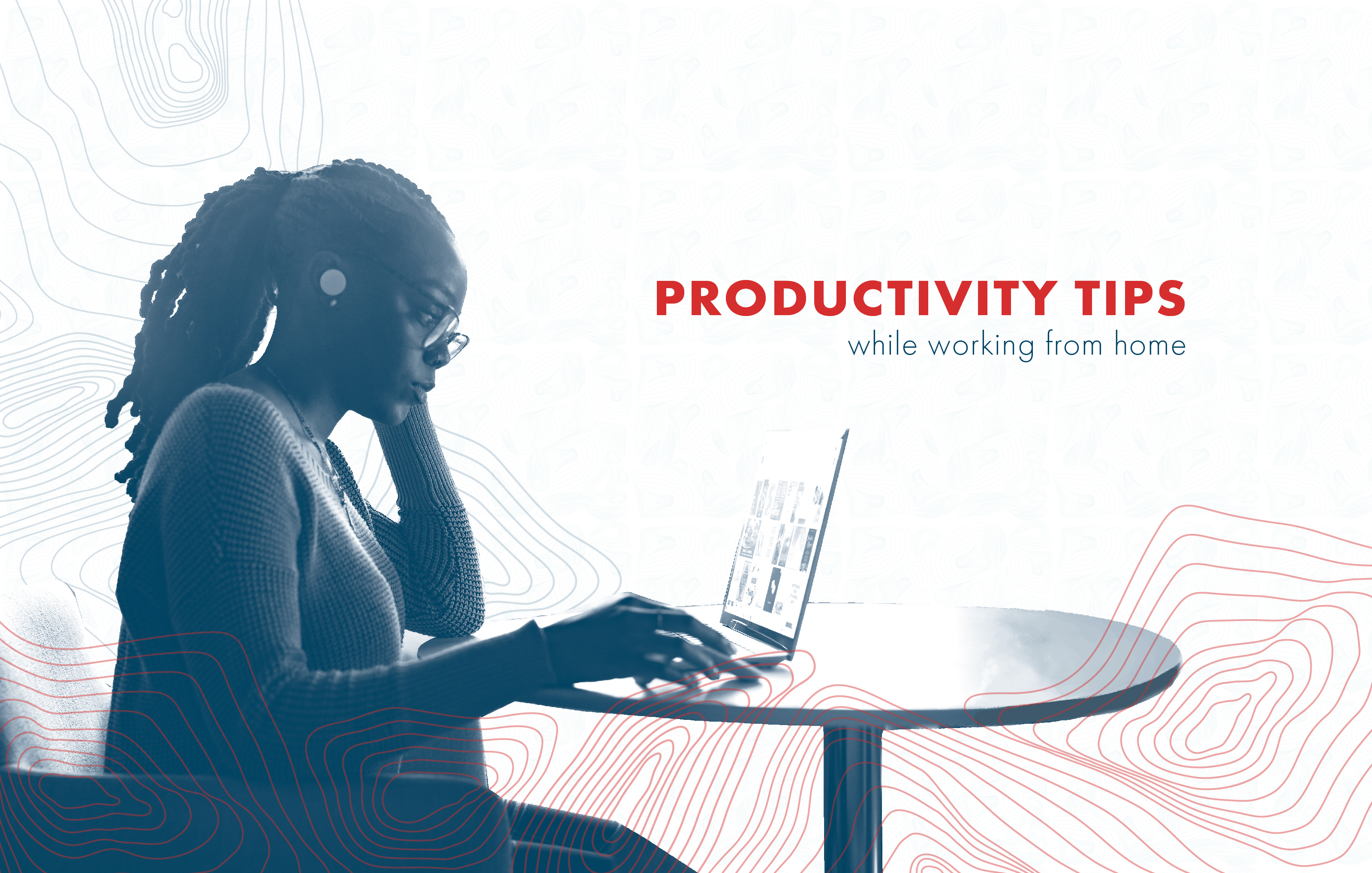 PRODUCTIVITY TIPS
while working from home